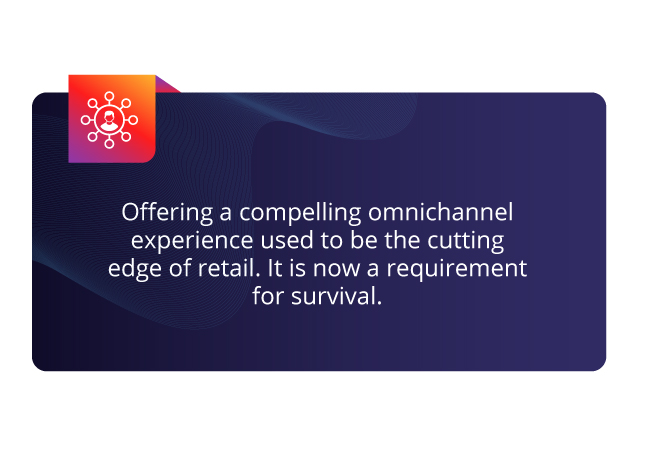 Offering a compelling omnichannel experience used to be the cutting edge of retail. It is now a requirement for survival.